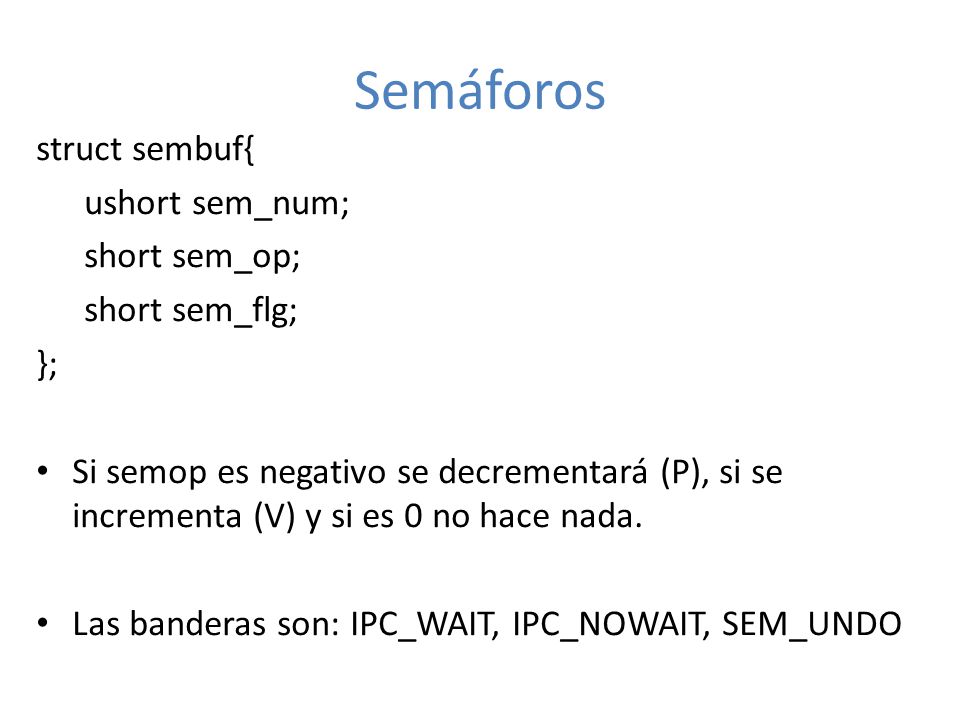 Semáforos

struct sembuf{
ushort sem_num;
short sem_op;
short sem_flg;
};

• Si semop es negativo se decrementará (P), si se incrementa (V) y si es 0 no hace nada.

• Las banderas son: IPC_WAIT, IPC_NOWAIT, SEM_UNDO